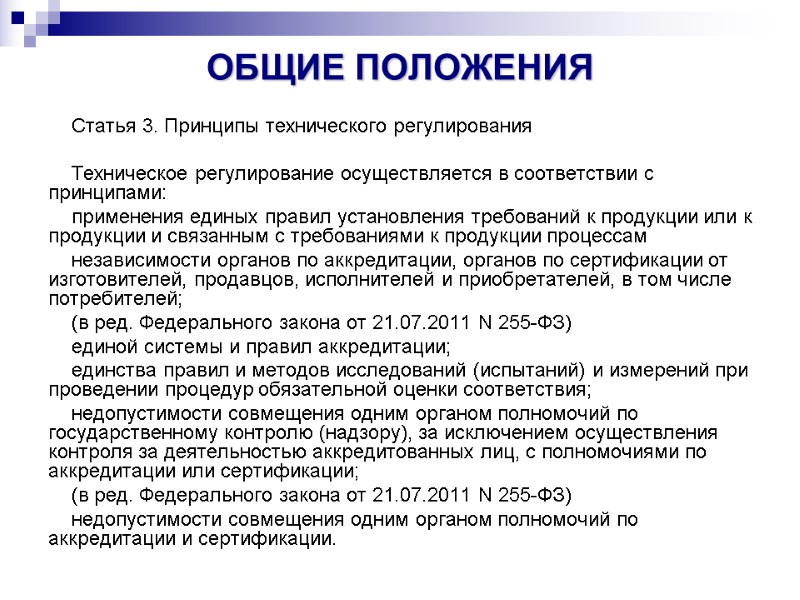 ОБЩИЕ ПОЛОЖЕНИЯ

Статья 3. Принципы технического регулирования

Техническое регулирование осуществляется в соответствии с принципами:

применения единых правил установления требований к продукции или к продукции и связанным с требованиями к продукции процессам

независимости органов по аккредитации, органов по сертификации от изготовителей, продавцов, исполнителей и приобретателей, в том числе потребителей;

(в ред. Федерального закона от 21.07.2011 N 255-ФЗ)

единой системы и правил аккредитации;

единства правил и методов исследований (испытаний) и измерений при проведении процедур обязательной оценки соответствия;

недопустимости совмещения одним органом полномочий по государственному контролю (надзору), за исключением осуществления контроля за деятельностью аккредитованных лиц, с полномочиями по аккредитации или сертификации;

(в ред. Федерального закона от 21.07.2011 N 255-ФЗ)

недопустимости совмещения одним органом полномочий по аккредитации и сертификации.